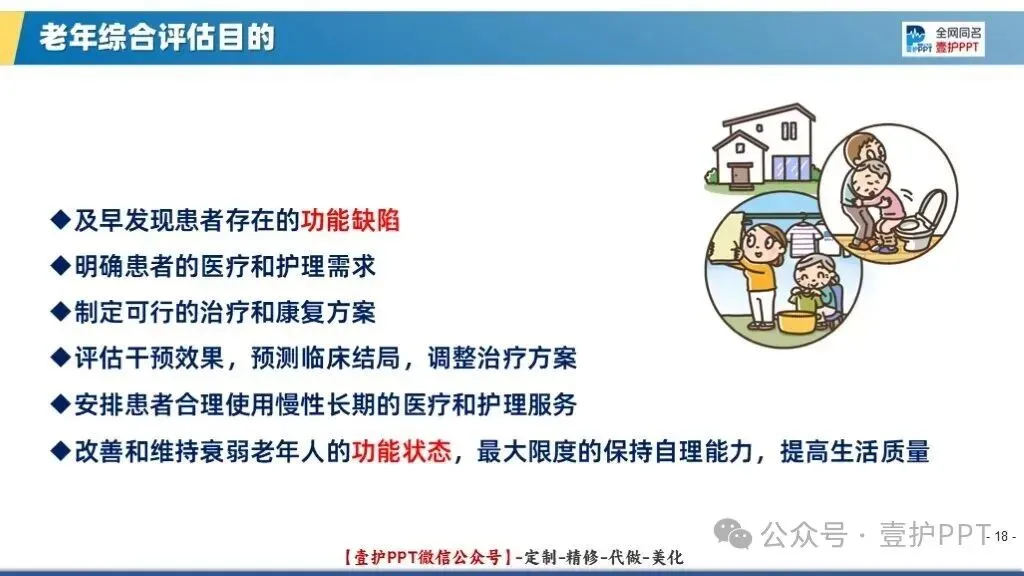 老年综合评估目的

全网同名
壹护PPT

◆及早发现患者存在的功能缺陷

◆明确患者的医疗和护理需求

◆制定可行的治疗和康复方案

◆评估干预效果，预测临床结局，调整治疗方案

◆安排患者合理使用慢性长期的医疗和护理服务

◆改善和维持衰弱老年人的功能状态，最大限度的保持自理能力，提高生活质量

【壹护PPT微信公众号】-定制-精修-代做-美化

公众号 · 壹护PPT

- 18 -